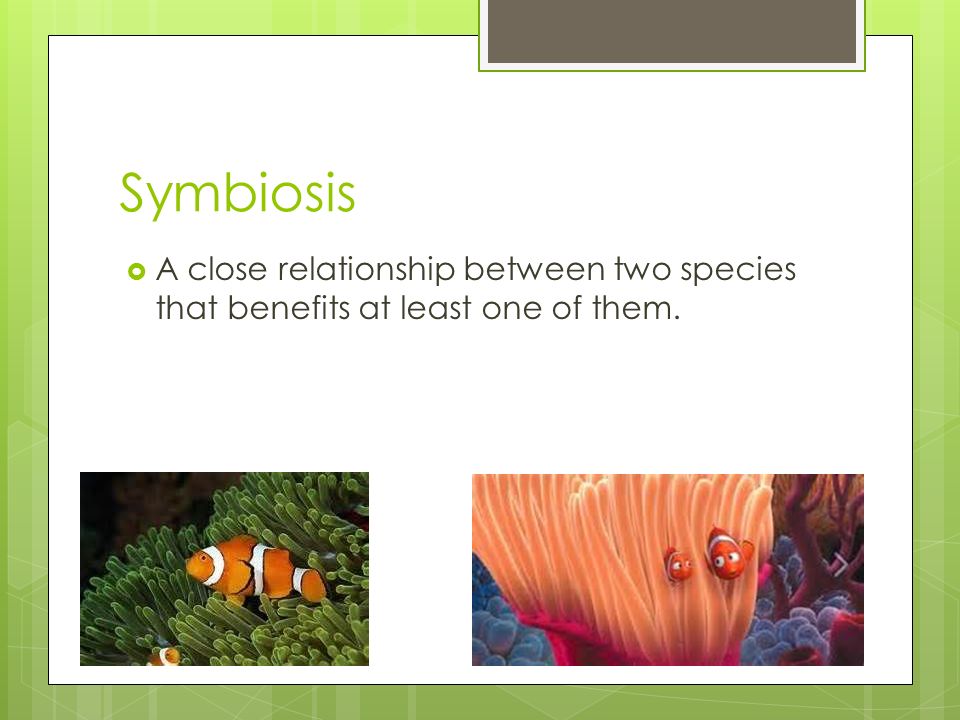 Symbiosis

A close relationship between two species that benefits at least one of them.